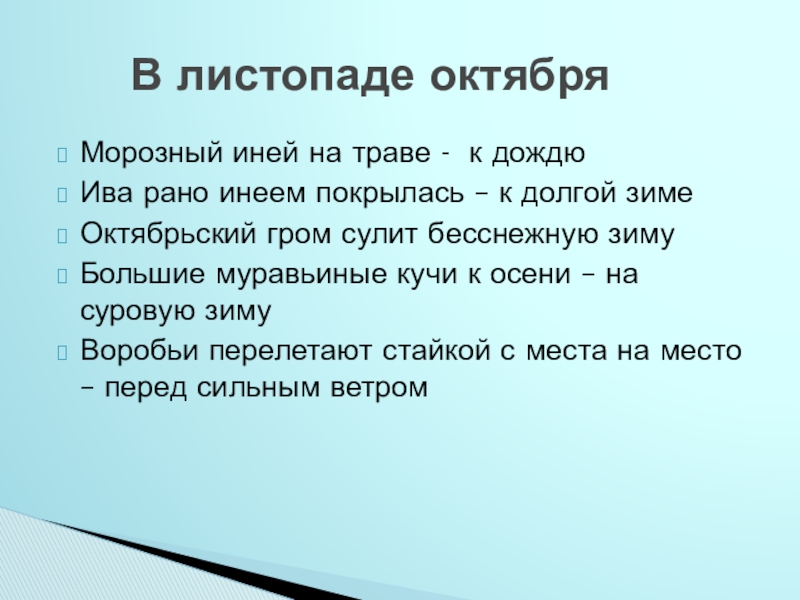 В листопаде октября

Морозный иней на траве - к дождю

Ива рано инеем покрылась – к долгой зиме

Октябрьский гром сулит бесснежную зиму

Большие муравьиные кучи к осени – на суровую зиму

Воробьи перелетают стайкой с места на место – перед сильным ветром